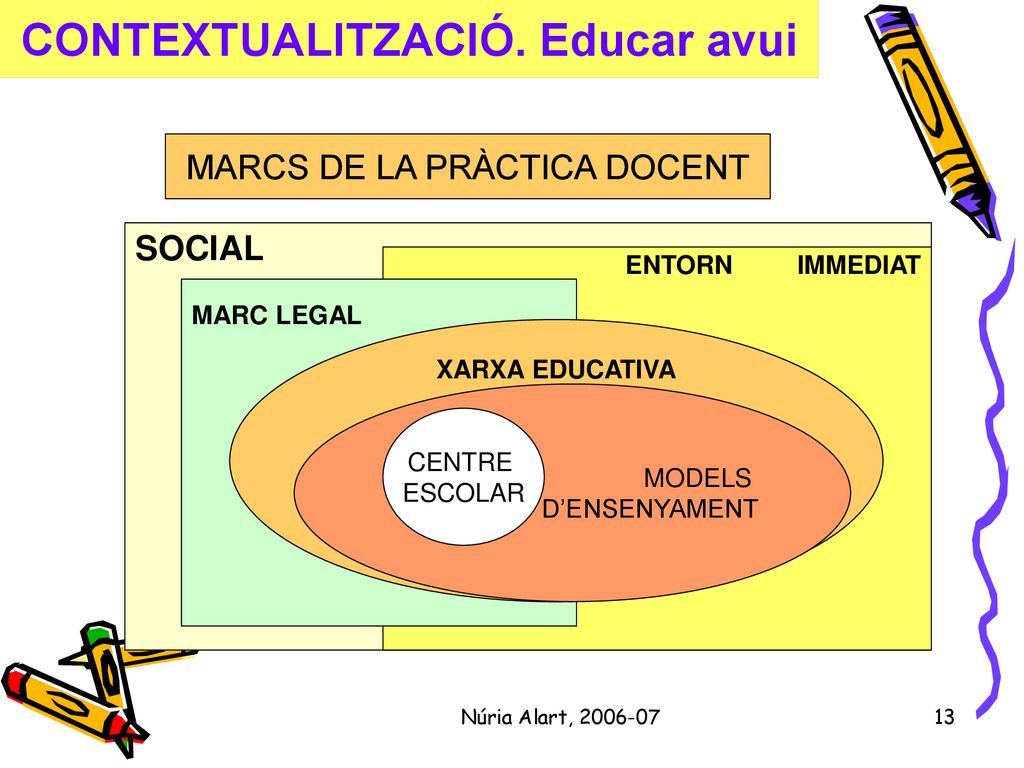 CONTEXTUALITZACIÓ. Educar avui

MARCS DE LA PRÀCTICA DOCENT

SOCIAL

ENTORN IMMEDIAT

MARC LEGAL

XARXA EDUCATIVA

CENTRE ESCOLAR

MODELS D'ENSENYAMENT

Núria Alart, 2006-07

13